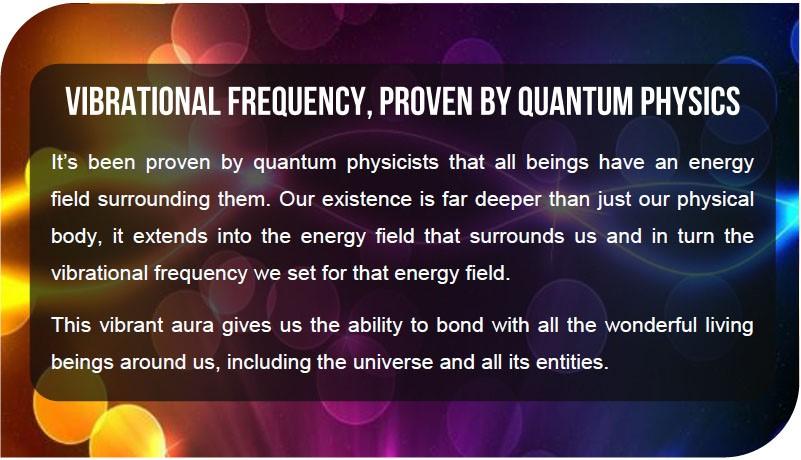 VIBRATIONAL FREQUENCY, PROVEN BY QUANTUM PHYSICS

It's been proven by quantum physicists that all beings have an energy field surrounding them. Our existence is far deeper than just our physical body, it extends into the energy field that surrounds us and in turn the vibrational frequency we set for that energy field.

This vibrant aura gives us the ability to bond with all the wonderful living beings around us, including the universe and all its entities.